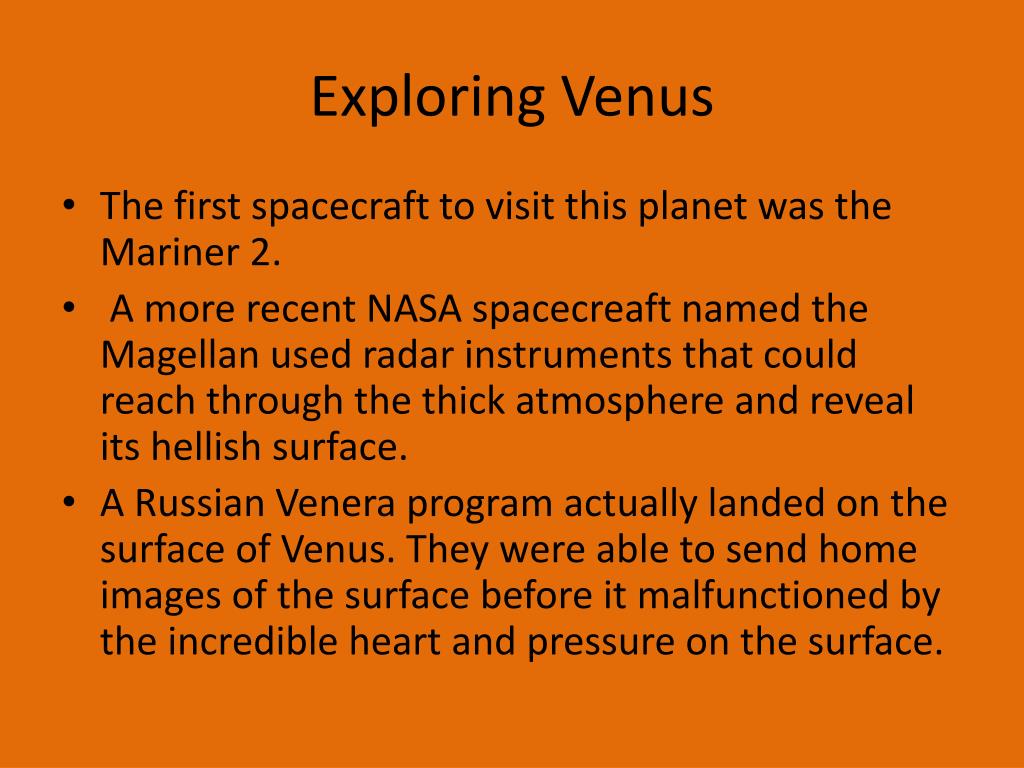 Exploring Venus

• The first spacecraft to visit this planet was the Mariner 2.
• A more recent NASA spacecreaft named the Magellan used radar instruments that could reach through the thick atmosphere and reveal its hellish surface.
• A Russian Venera program actually landed on the surface of Venus. They were able to send home images of the surface before it malfunctioned by the incredible heart and pressure on the surface.